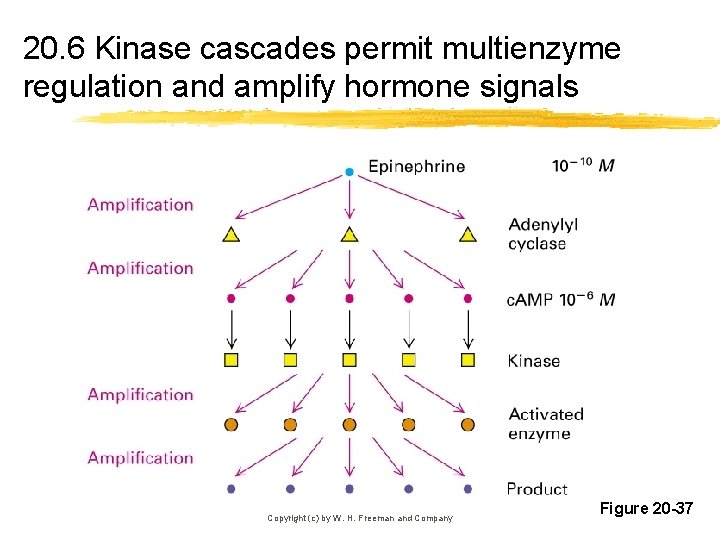 20.6 Kinase cascades permit multienzyme regulation and amplify hormone signals

Epinephrine $10^{-10}$ $M$

Amplification

Adenylyl cyclase

Amplification

cAMP $10^{-6}$ $M$

Kinase

Amplification

Activated enzyme

Amplification

Product

Copyright (c) by W. H. Freeman and Company

Figure 20-37